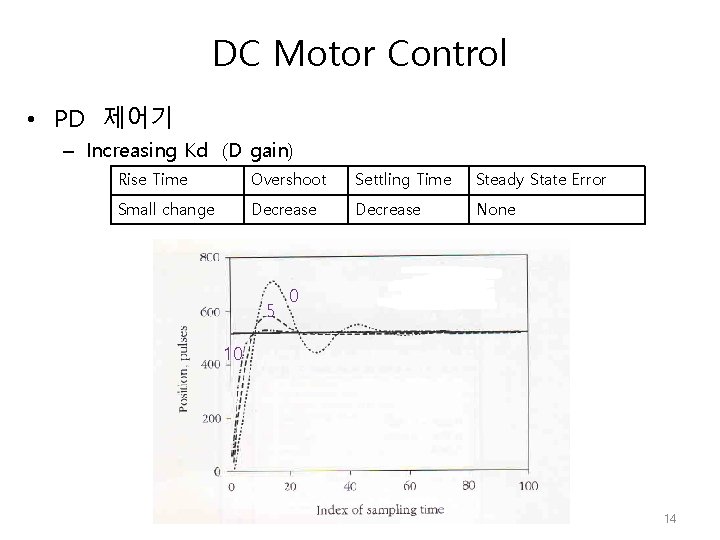 DC Motor Control

• PD 제어기

– Increasing Kd (D gain)

| Rise Time | Overshoot | Settling Time | Steady State Error |
|---|---|---|---|
| Small change | Decrease | Decrease | None |

800
600
400
200
0
Position, pulses
0
5
10
0 20 40 60 80 100
Index of sampling time

14